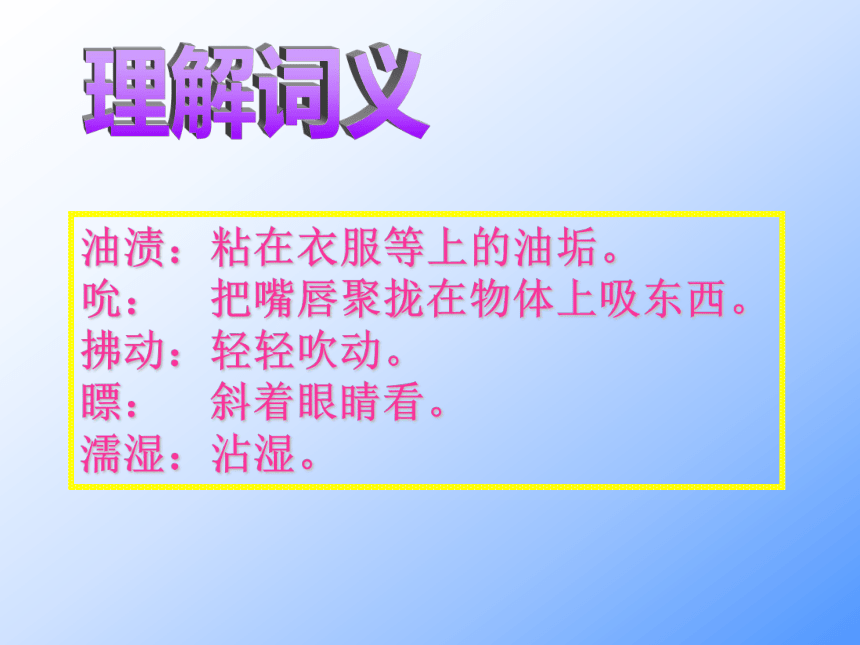 理解词义

油渍：粘在衣服等上的油垢。
吮：　把嘴唇聚拢在物体上吸东西。
拂动：轻轻吹动。
瞟：　斜着眼睛看。
濡湿：沾湿。